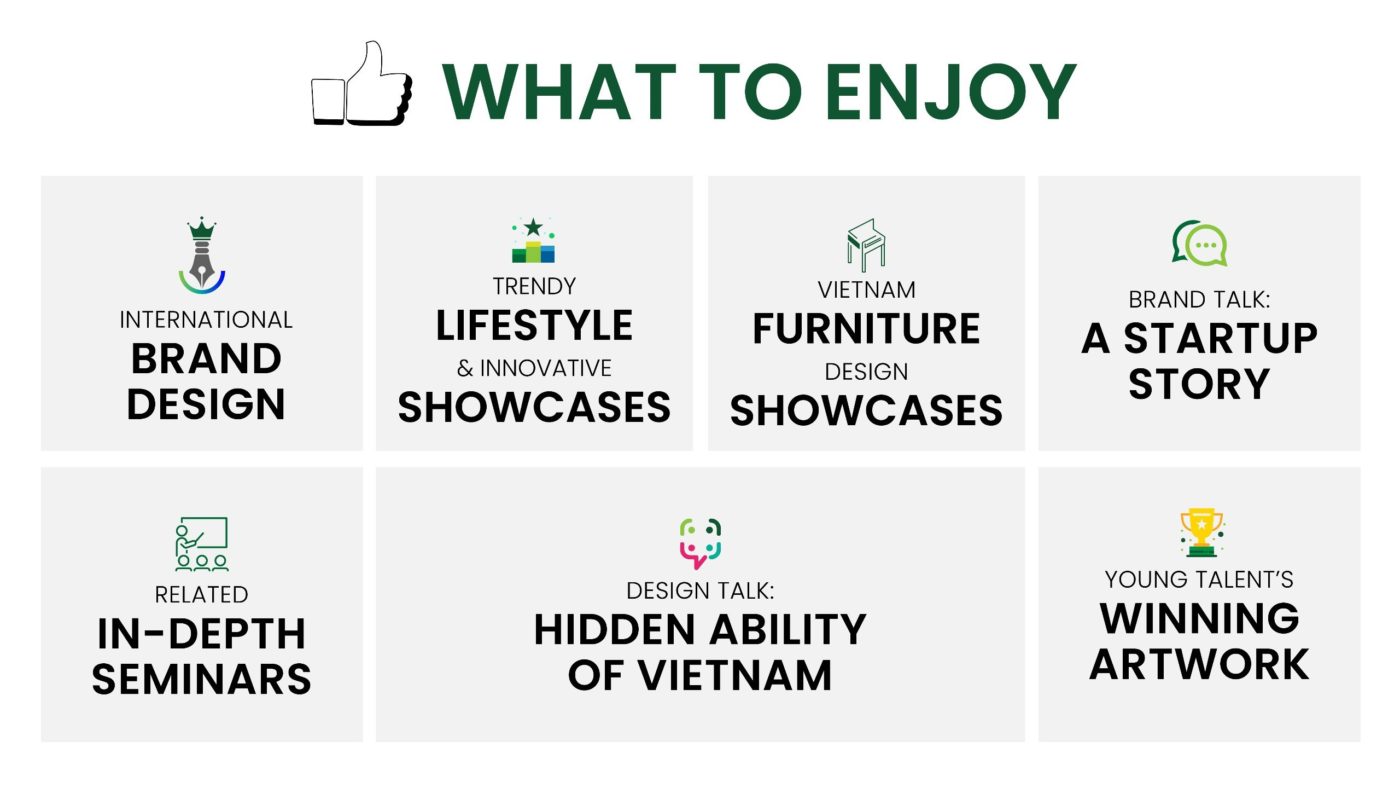 WHAT TO ENJOY

INTERNATIONAL
BRAND DESIGN

TRENDY
LIFESTYLE
& INNOVATIVE
SHOWCASES

VIETNAM
FURNITURE
DESIGN
SHOWCASES

BRAND TALK:
A STARTUP STORY

RELATED
IN-DEPTH SEMINARS

DESIGN TALK:
HIDDEN ABILITY OF VIETNAM

YOUNG TALENT'S
WINNING ARTWORK